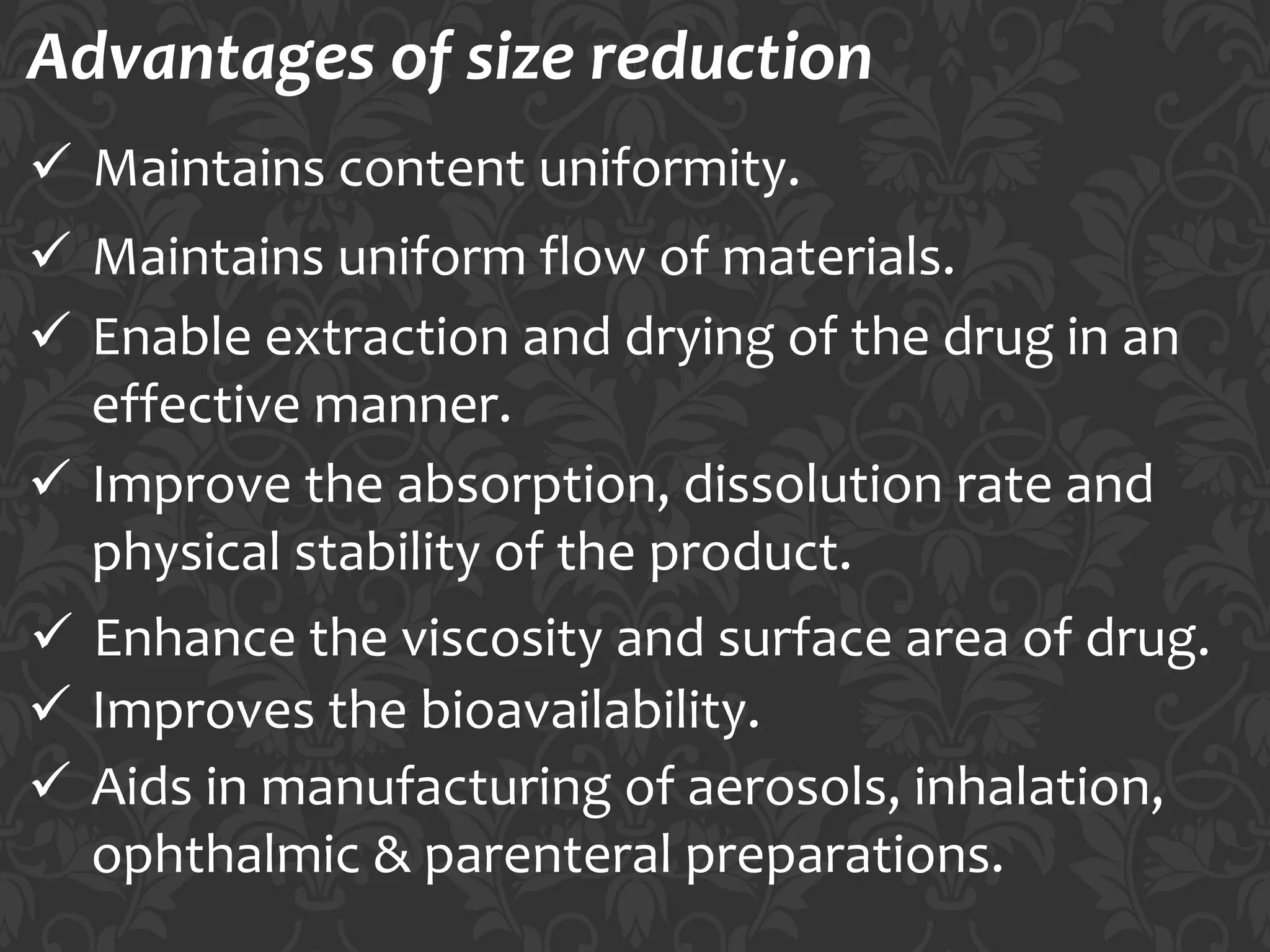 Advantages of size reduction

✓ Maintains content uniformity.

✓ Maintains uniform flow of materials.

✓ Enable extraction and drying of the drug in an effective manner.

✓ Improve the absorption, dissolution rate and physical stability of the product.

✓ Enhance the viscosity and surface area of drug.

✓ Improves the bioavailability.

✓ Aids in manufacturing of aerosols, inhalation, ophthalmic & parenteral preparations.